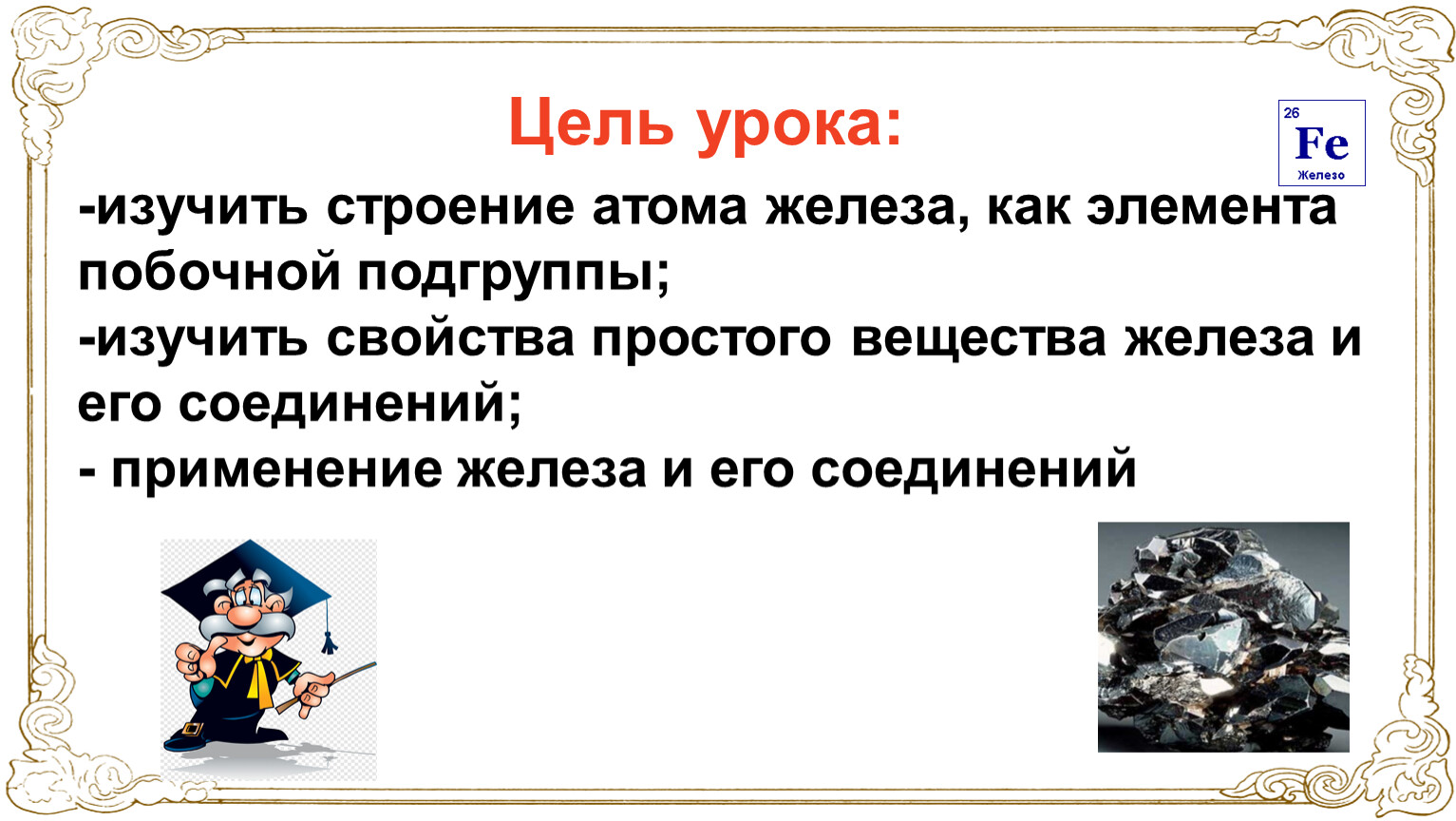 Цель урока:

26
Fe
Железо

-изучить строение атома железа, как элемента побочной подгруппы;
-изучить свойства простого вещества железа и его соединений;
- применение железа и его соединений